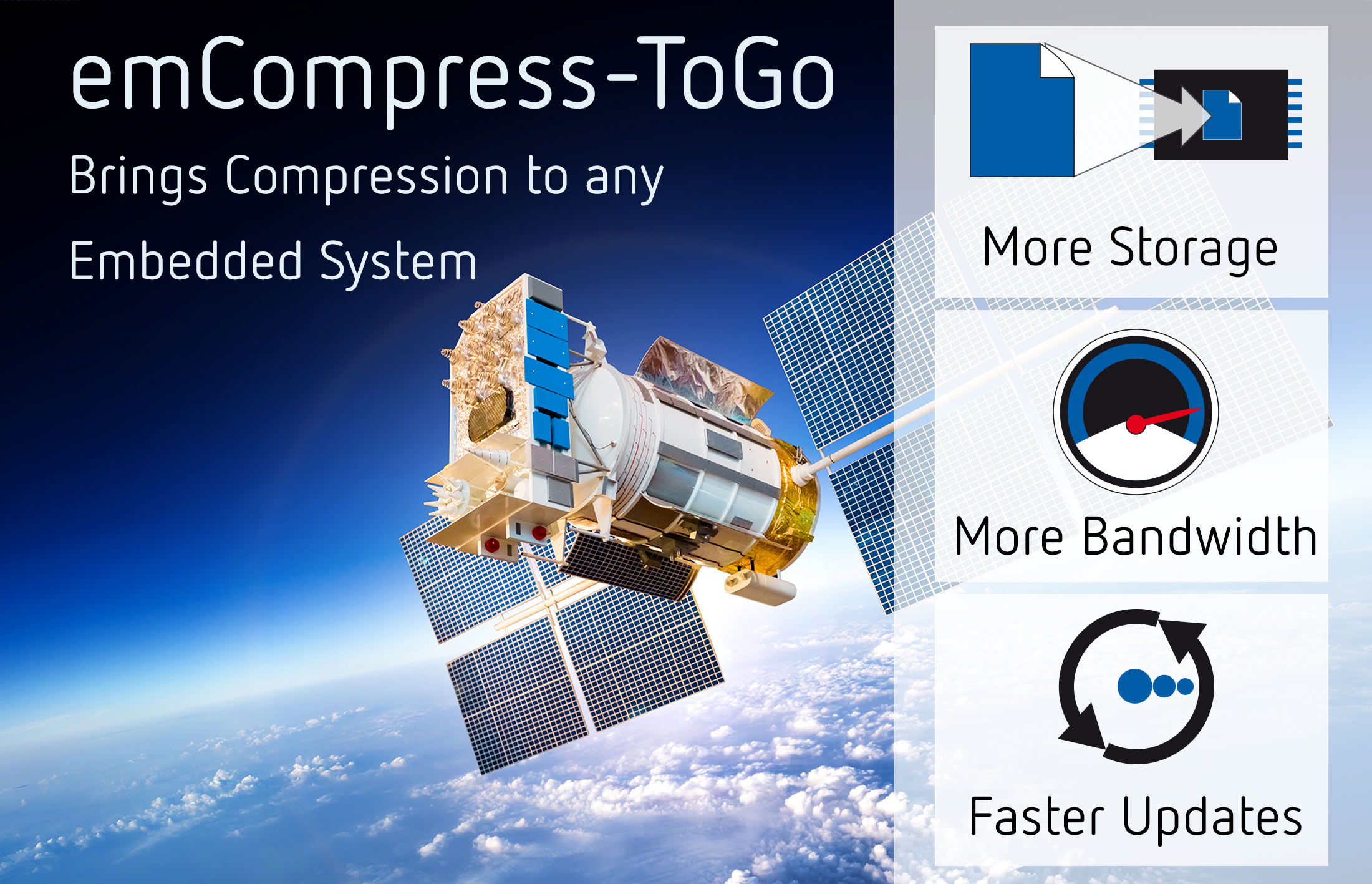 emCompress-ToGo

Brings Compression to any Embedded System

More Storage

More Bandwidth

Faster Updates